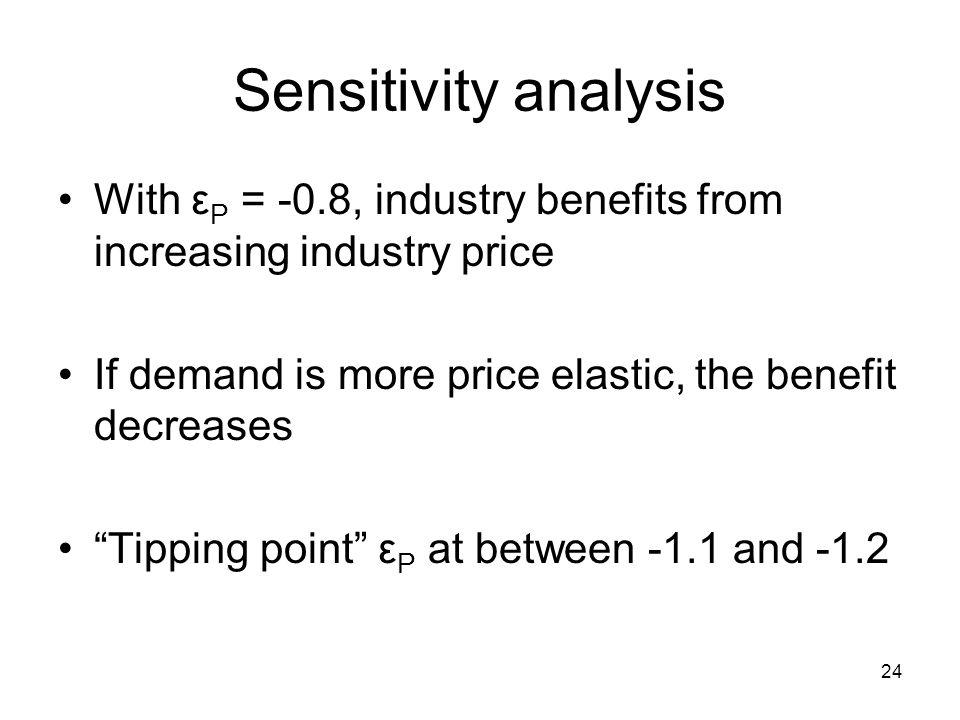 Sensitivity analysis

• With $\varepsilon_P$ = -0.8, industry benefits from increasing industry price

• If demand is more price elastic, the benefit decreases

• “Tipping point” $\varepsilon_P$ at between -1.1 and -1.2

24